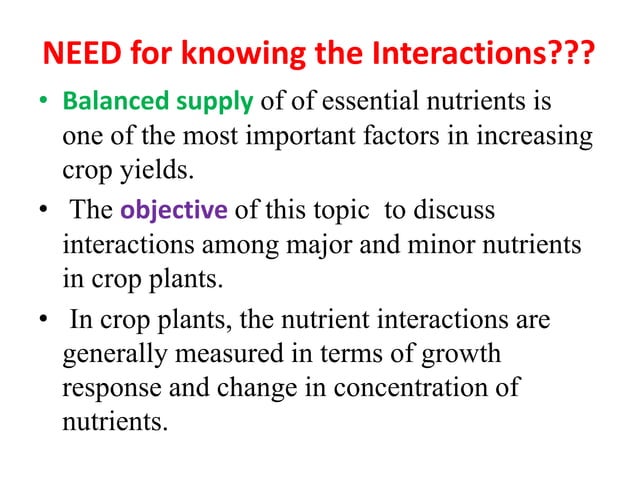 NEED for knowing the Interactions???

• Balanced supply of of essential nutrients is one of the most important factors in increasing crop yields.

• The objective of this topic to discuss interactions among major and minor nutrients in crop plants.

• In crop plants, the nutrient interactions are generally measured in terms of growth response and change in concentration of nutrients.